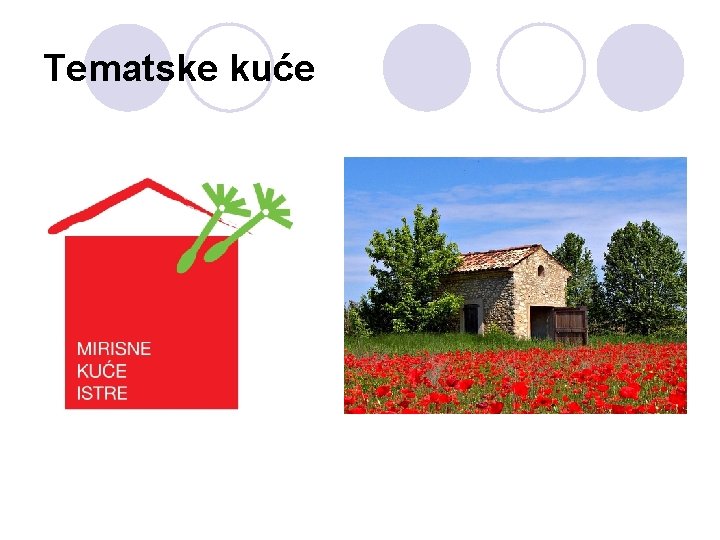 Tematske kuće

MIRISNE
KUĆE
ISTRE